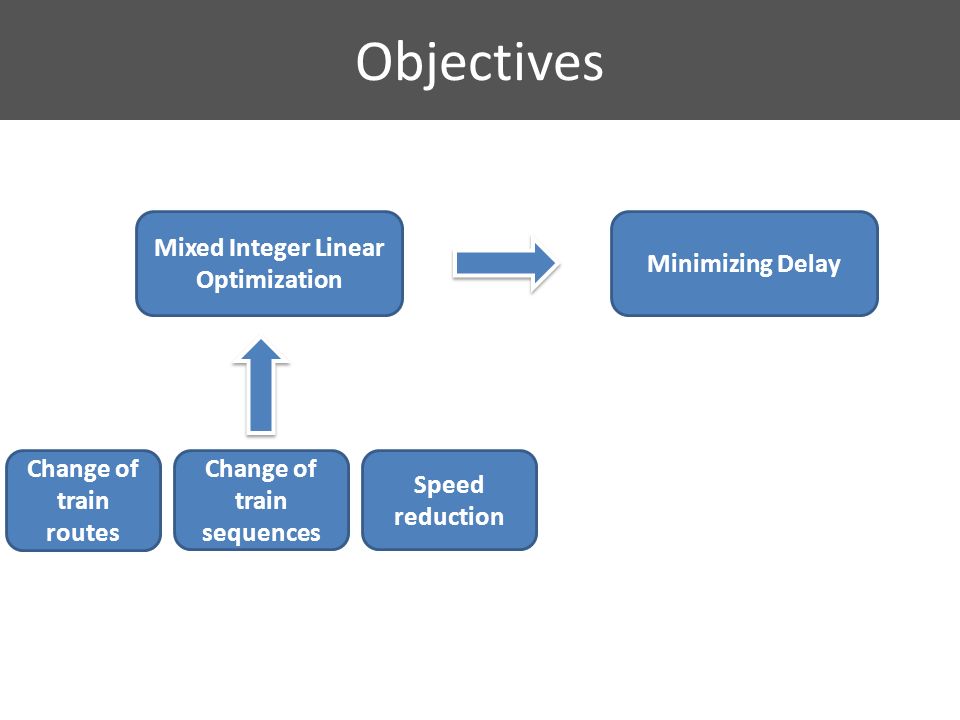 Objectives

Mixed Integer Linear Optimization

Minimizing Delay

Change of train routes

Change of train sequences

Speed reduction